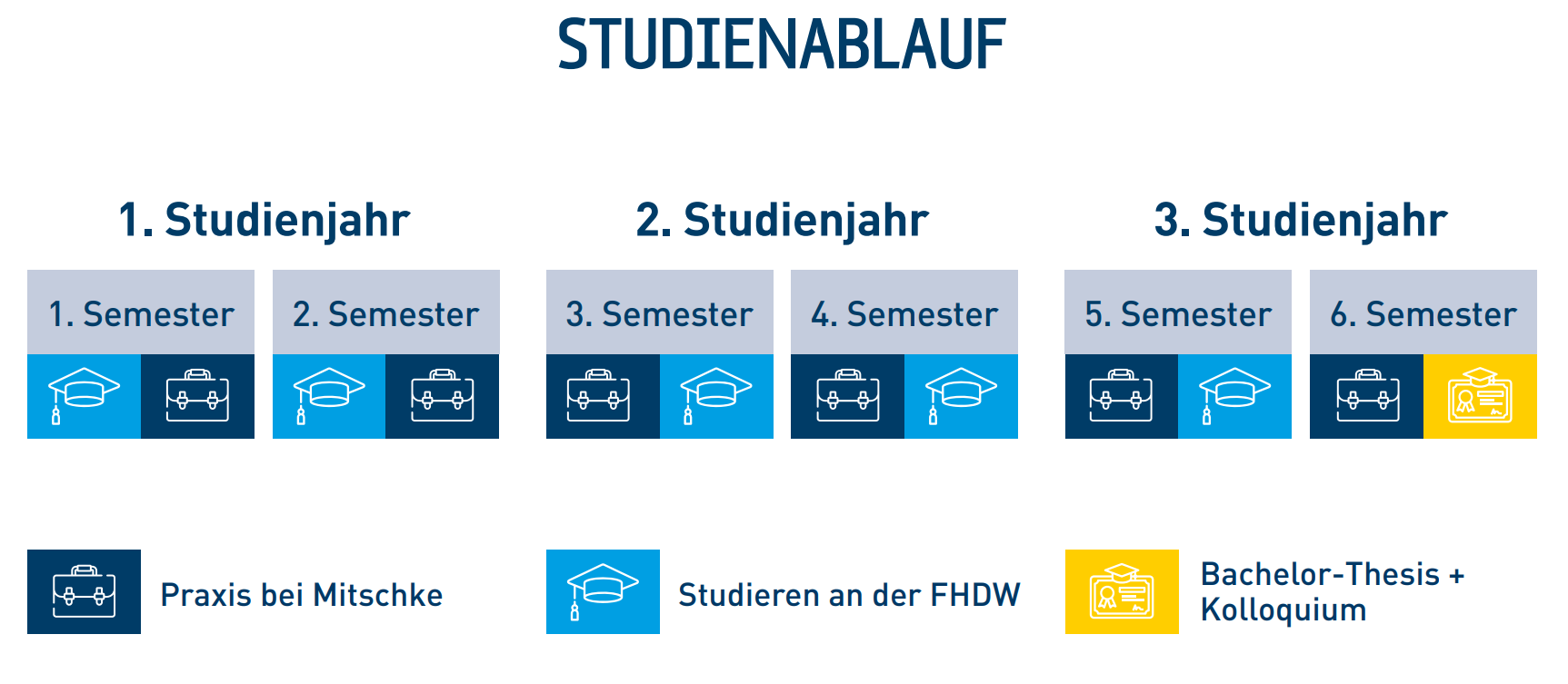 STUDIENABLAUF

1. Studienjahr

1. Semester

2. Semester

2. Studienjahr

3. Semester

4. Semester

3. Studienjahr

5. Semester

6. Semester

Praxis bei Mitschke

Studieren an der FHDW

Bachelor-Thesis + Kolloquium